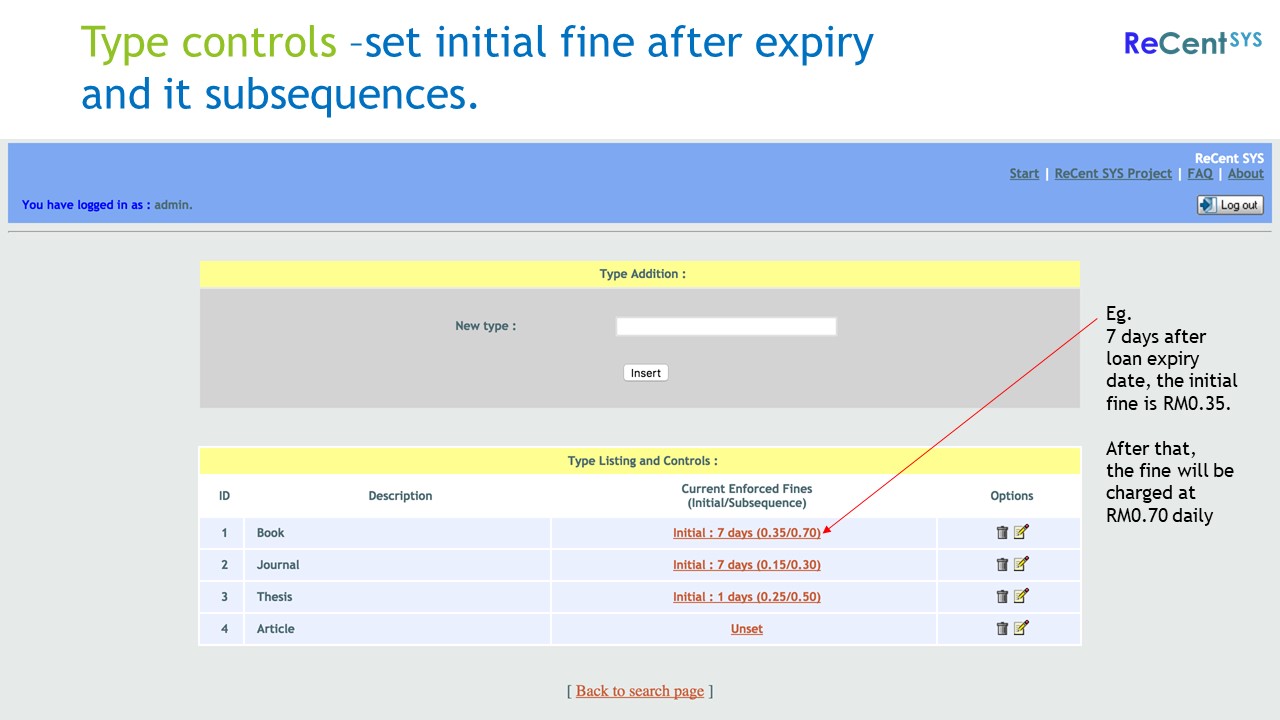 Type controls –set initial fine after expiry and it subsequences.

ReCentSYS

ReCent SYS
Start | ReCent SYS Project | FAQ | About

You have logged in as : admin.

Log out

Type Addition :

New type :

Insert

Type Listing and Controls :

| ID | Description | Current Enforced Fines (Initial/Subsequence) | Options |
|---|---|---|---|
| 1 | Book | Initial : 7 days (0.35/0.70) | |
| 2 | Journal | Initial : 7 days (0.15/0.30) | |
| 3 | Thesis | Initial : 1 days (0.25/0.50) | |
| 4 | Article | Unset | |

Eg.
7 days after loan expiry date, the initial fine is RM0.35.

After that, the fine will be charged at RM0.70 daily

[ Back to search page ]